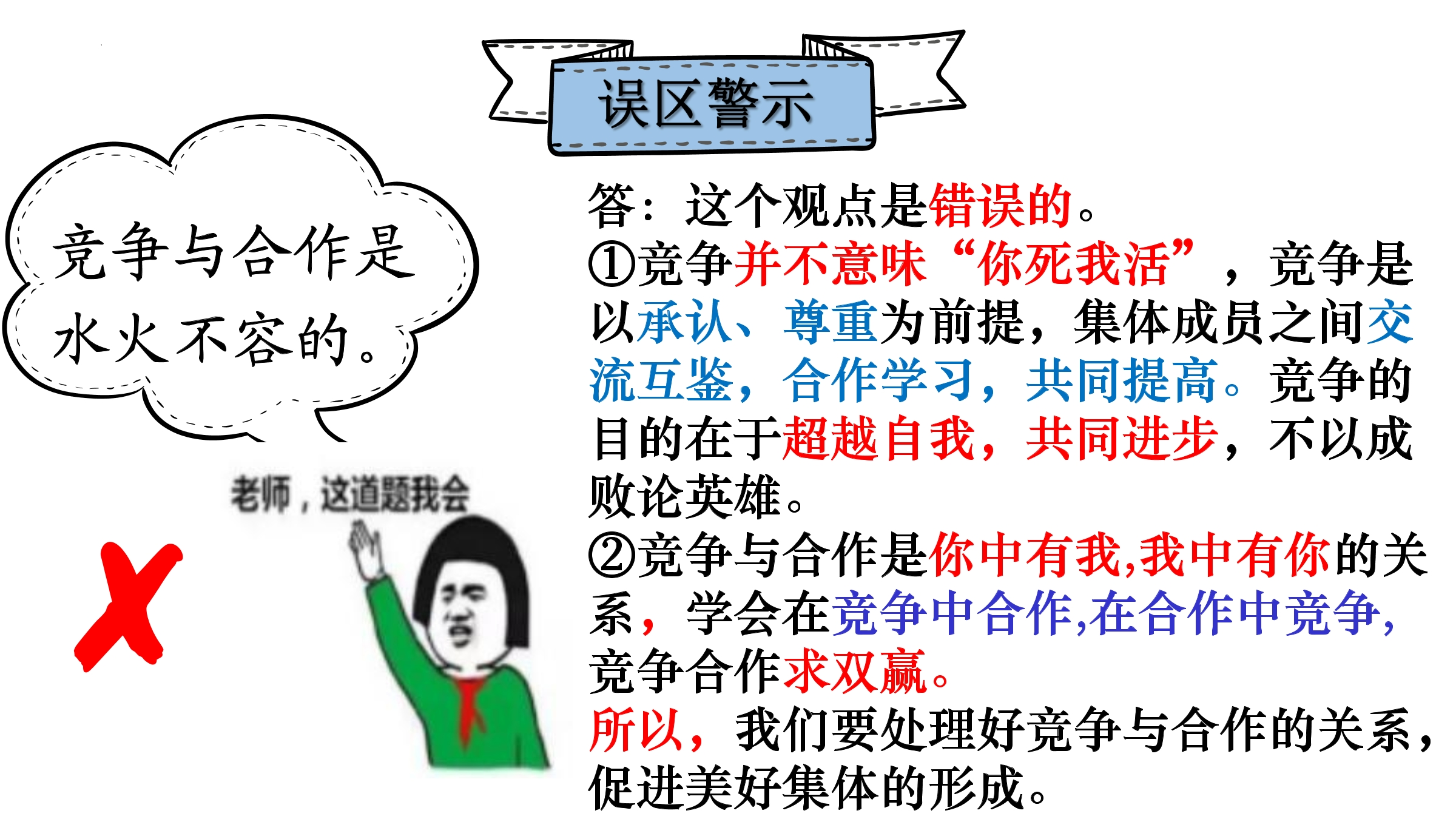 误区警示

竞争与合作是水火不容的。

老师，这道题我会

答：这个观点是错误的。
①竞争并不意味“你死我活”，竞争是以承认、尊重为前提，集体成员之间交流互鉴，合作学习，共同提高。竞争的目的在于超越自我，共同进步，不以成败论英雄。
②竞争与合作是你中有我,我中有你的关系，学会在竞争中合作,在合作中竞争,竞争合作求双赢。
所以，我们要处理好竞争与合作的关系，促进美好集体的形成。